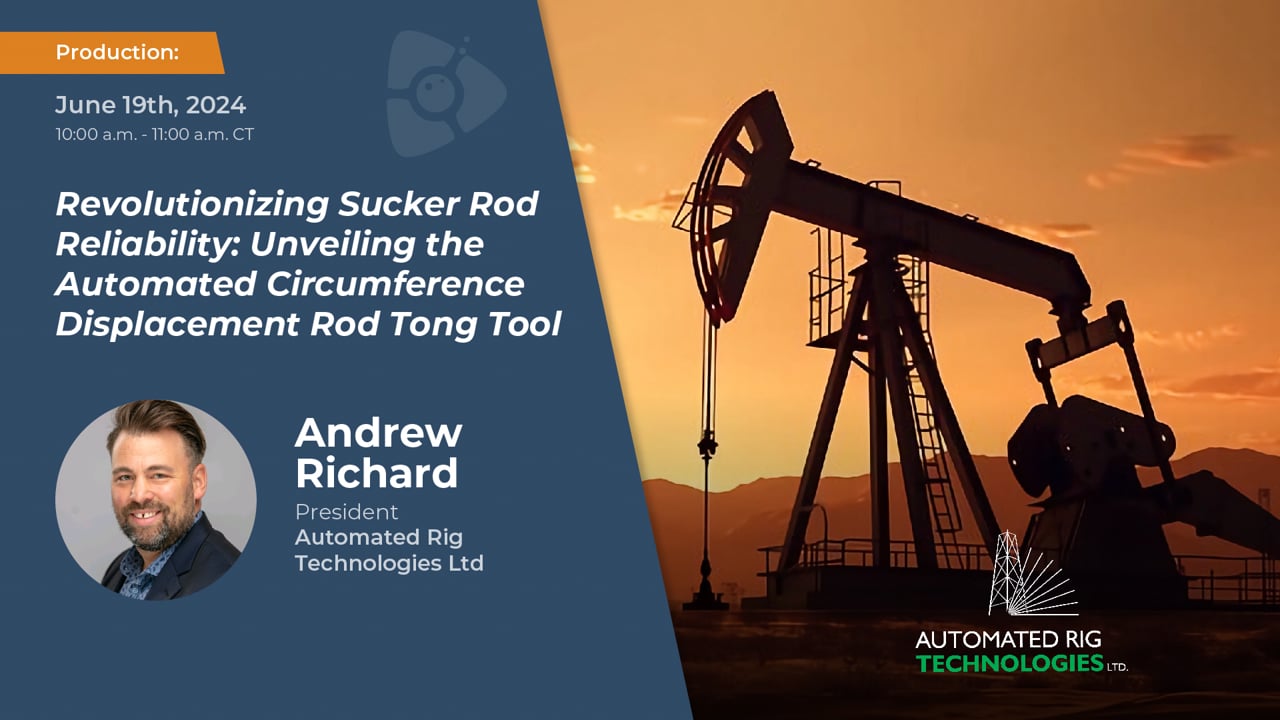 Production:

June 19th, 2024
10:00 a.m. - 11:00 a.m. CT

Revolutionizing Sucker Rod Reliability: Unveiling the Automated Circumference Displacement Rod Tong Tool

Andrew Richard
President
Automated Rig Technologies Ltd

AUTOMATED RIG
TECHNOLOGIES LTD.